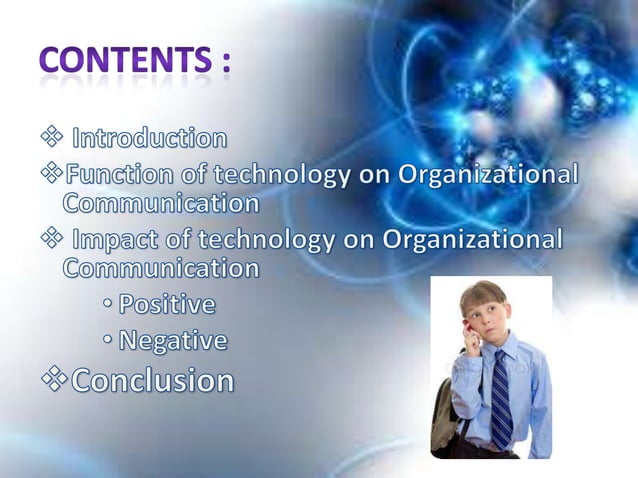 CONTENTS :

❖ Introduction
❖ Function of technology on Organizational Communication
❖ Impact of technology on Organizational Communication
• Positive
• Negative
❖ Conclusion